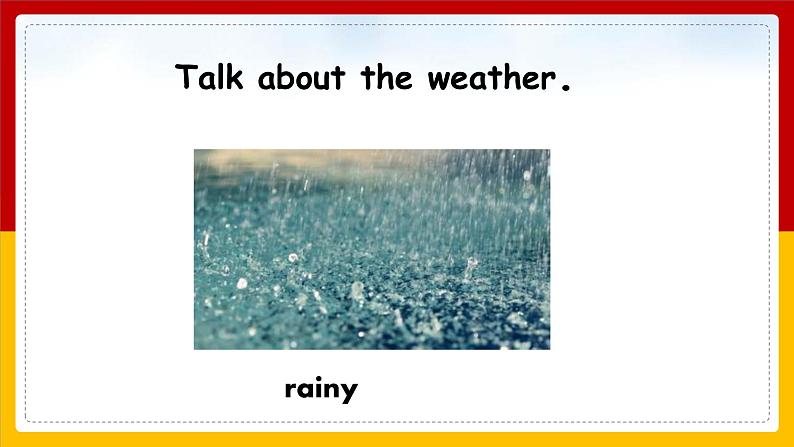 Talk about the weather.

rainy